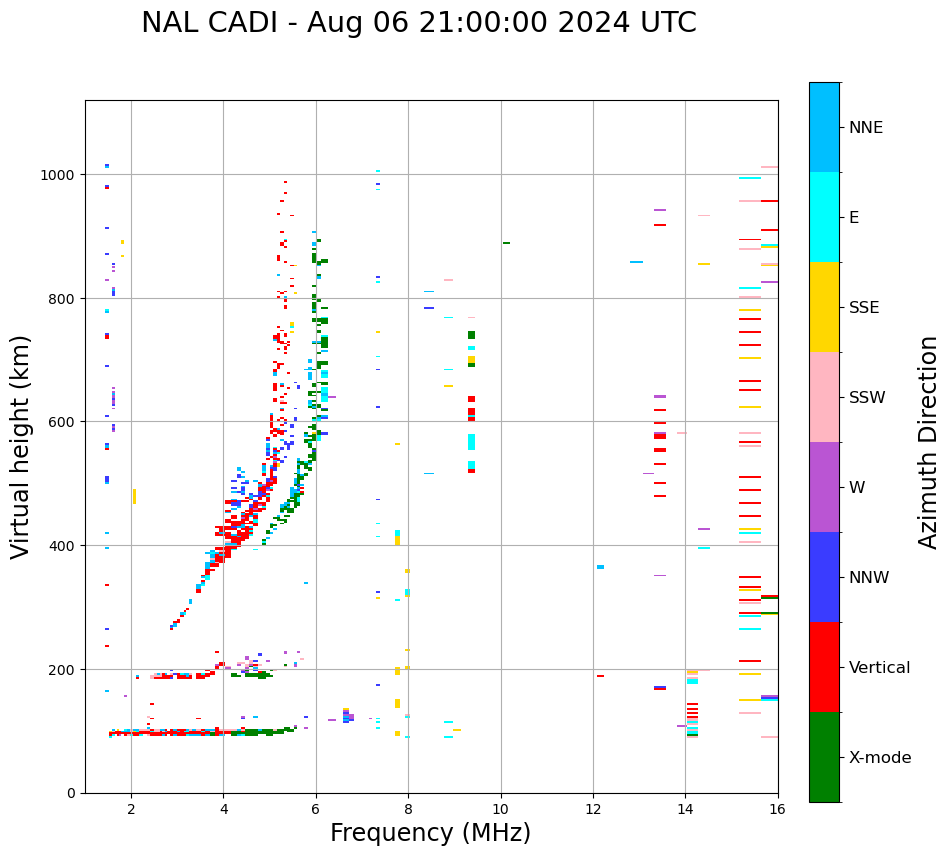 NAL CADI - Aug 06 21:00:00 2024 UTC

Virtual height (km)

1000
800
600
400
200
0

2
4
6
8
10
12
14
16

Frequency (MHz)

NNE
E
SSE
SSW
W
NNW
Vertical
X-mode

Azimuth Direction